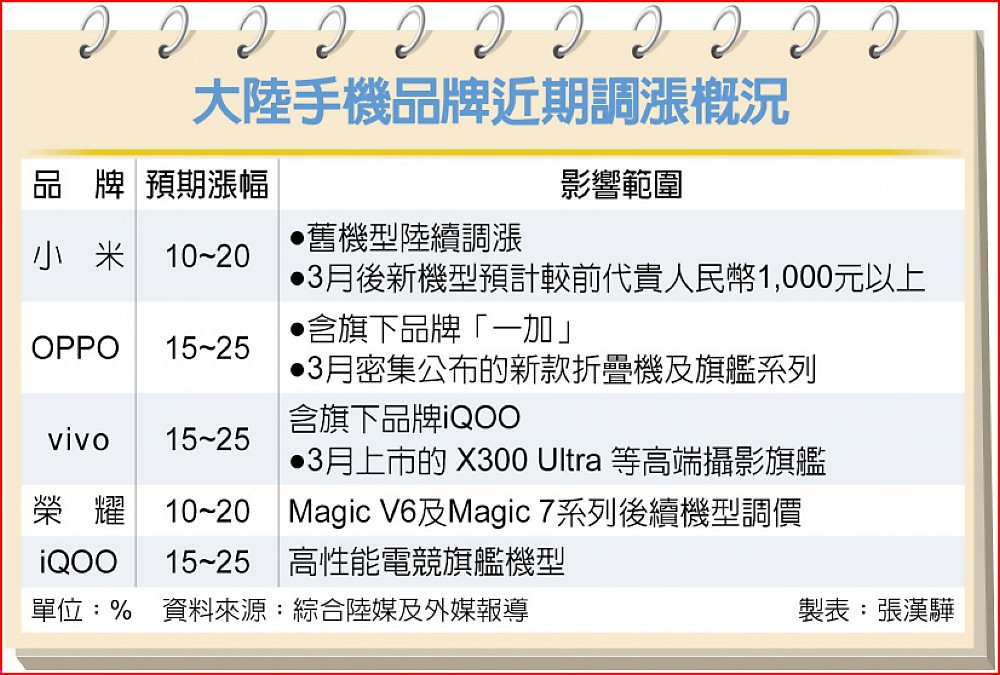 大陸手機品牌近期調漲概況

| 品　牌 | 預期漲幅 | 影響範圍 |
|---|---|---|
| 小　米 | 10~20 | ●舊機型陸續調漲 ●3月後新機型預計較前代貴人民幣1,000元以上 |
| OPPO | 15~25 | ●含旗下品牌「一加」 ●3月密集公布的新款折疊機及旗艦系列 |
| vivo | 15~25 | 含旗下品牌iQOO ●3月上市的 X300 Ultra 等高端攝影旗艦 |
| 榮　耀 | 10~20 | Magic V6及Magic 7系列後續機型調價 |
| iQOO | 15~25 | 高性能電競旗艦機型 |

單位：%　資料來源：綜合陸媒及外媒報導　製表：張漢驊